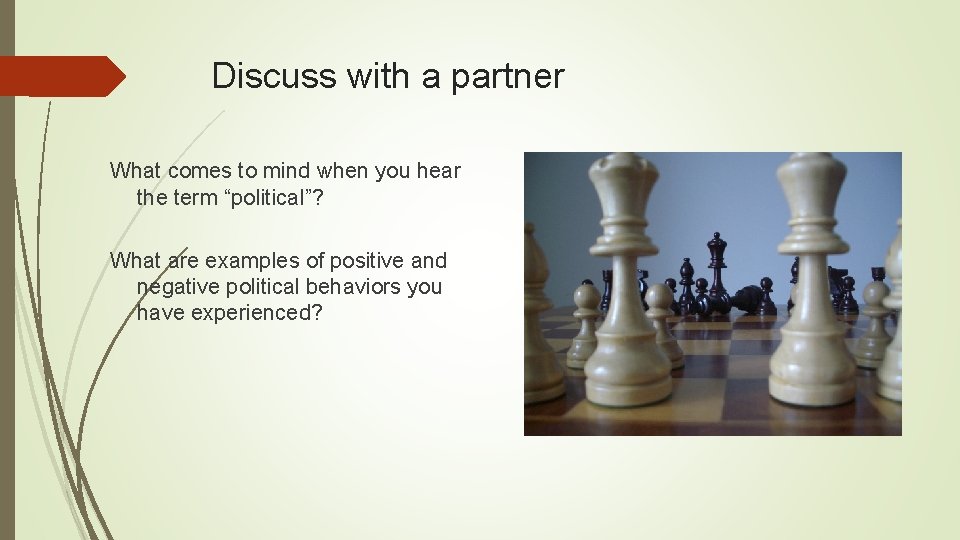 Discuss with a partner

What comes to mind when you hear the term “political”?

What are examples of positive and negative political behaviors you have experienced?